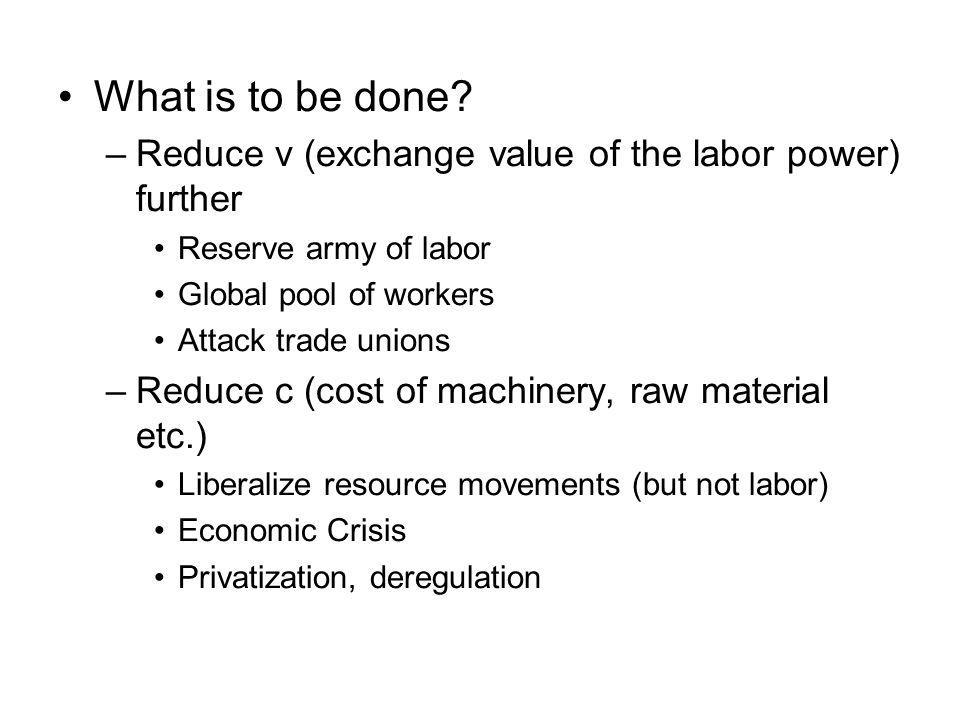 • What is to be done?

– Reduce v (exchange value of the labor power) further

• Reserve army of labor

• Global pool of workers

• Attack trade unions

– Reduce c (cost of machinery, raw material etc.)

• Liberalize resource movements (but not labor)

• Economic Crisis

• Privatization, deregulation